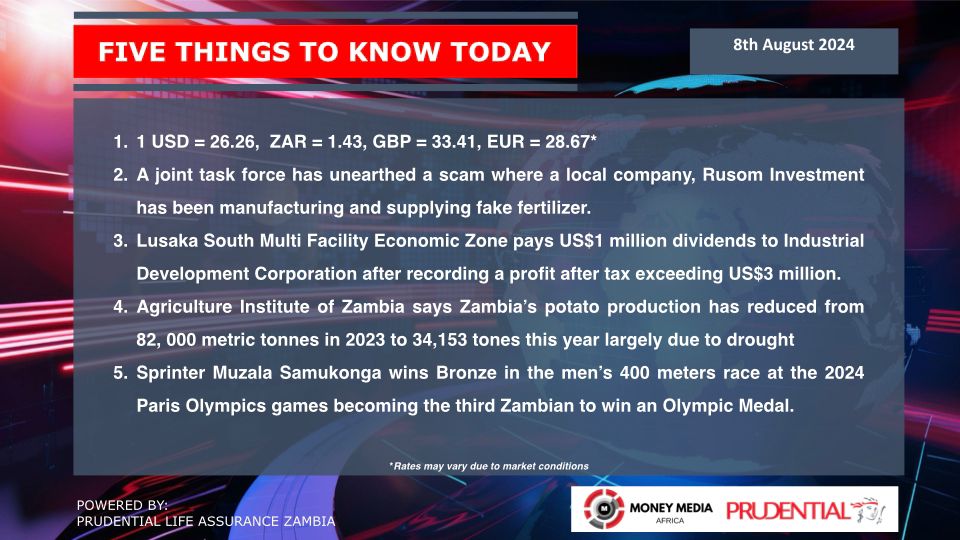 FIVE THINGS TO KNOW TODAY

8th August 2024

1. 1 USD = 26.26, ZAR = 1.43, GBP = 33.41, EUR = 28.67*
2. A joint task force has unearthed a scam where a local company, Rusom Investment has been manufacturing and supplying fake fertilizer.
3. Lusaka South Multi Facility Economic Zone pays US$1 million dividends to Industrial Development Corporation after recording a profit after tax exceeding US$3 million.
4. Agriculture Institute of Zambia says Zambia's potato production has reduced from 82, 000 metric tonnes in 2023 to 34,153 tones this year largely due to drought
5. Sprinter Muzala Samukonga wins Bronze in the men's 400 meters race at the 2024 Paris Olympics games becoming the third Zambian to win an Olympic Medal.

*Rates may vary due to market conditions

POWERED BY:
PRUDENTIAL LIFE ASSURANCE ZAMBIA

MONEY MEDIA AFRICA

PRUDENTIAL